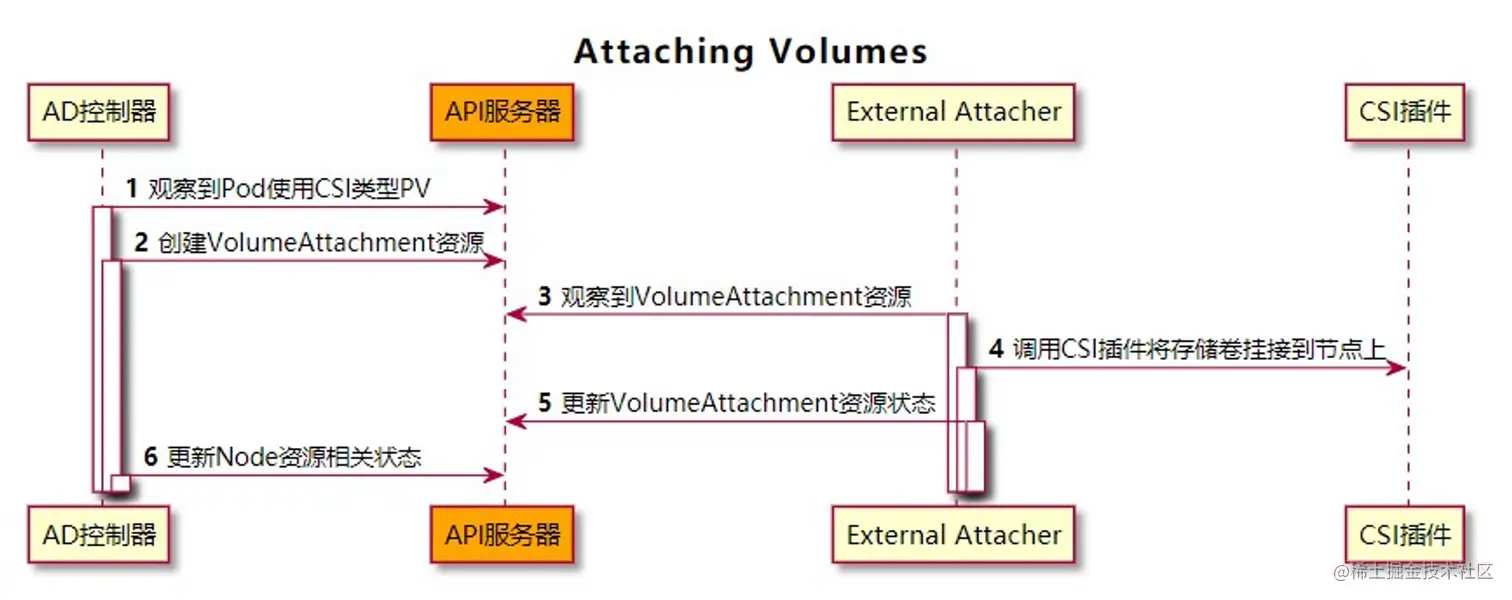 Attaching Volumes

AD控制器

API服务器

External Attacher

CSI插件

1 观察到Pod使用CSI类型PV

2 创建VolumeAttachment资源

3 观察到VolumeAttachment资源

4 调用CSI插件将存储卷挂接到节点上

5 更新VolumeAttachment资源状态

6 更新Node资源相关状态

AD控制器

API服务器

External Attacher

CSI插件

@稀土掘金技术社区